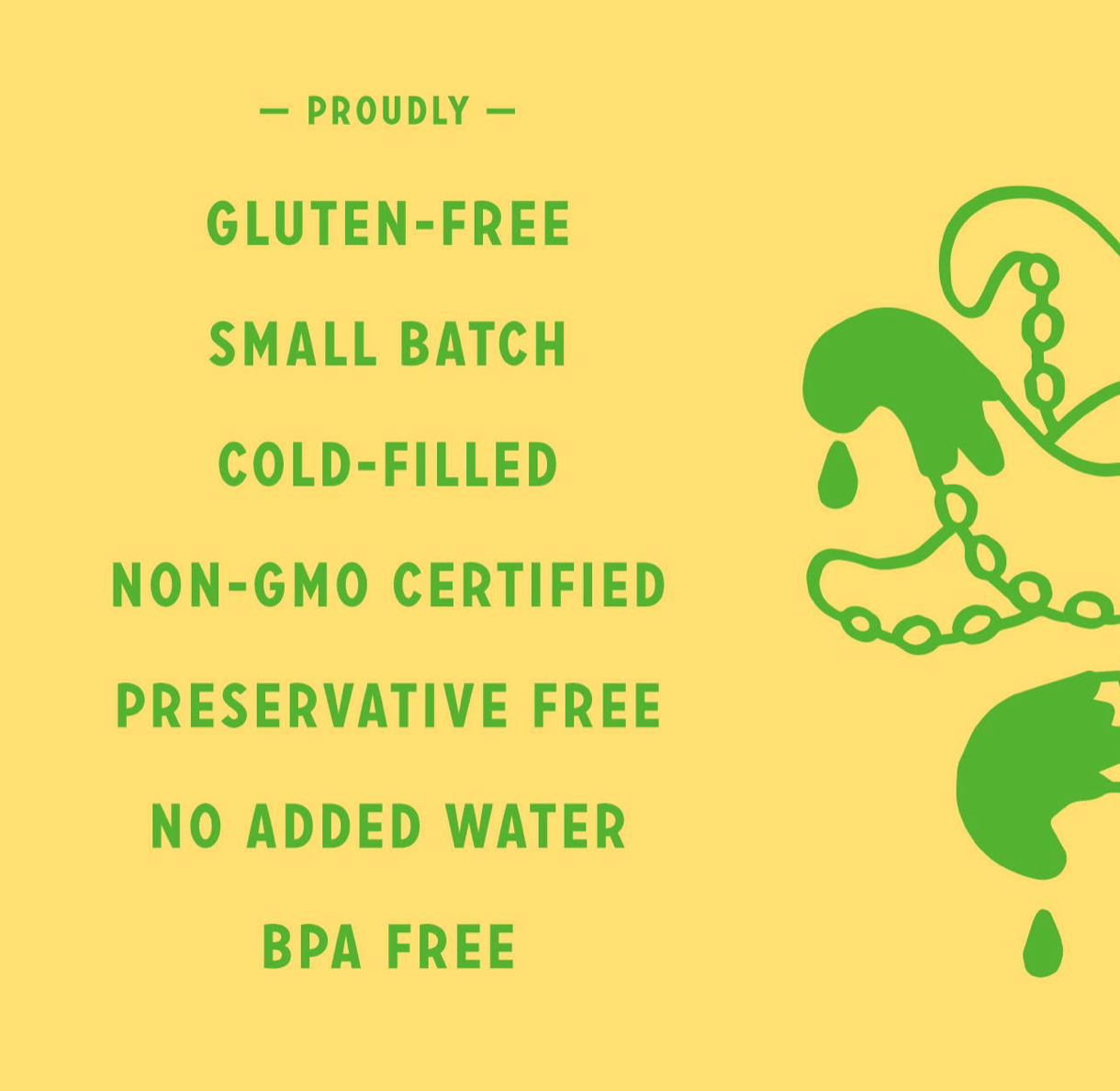 — PROUDLY —

GLUTEN-FREE

SMALL BATCH

COLD-FILLED

NON-GMO CERTIFIED

PRESERVATIVE FREE

NO ADDED WATER

BPA FREE